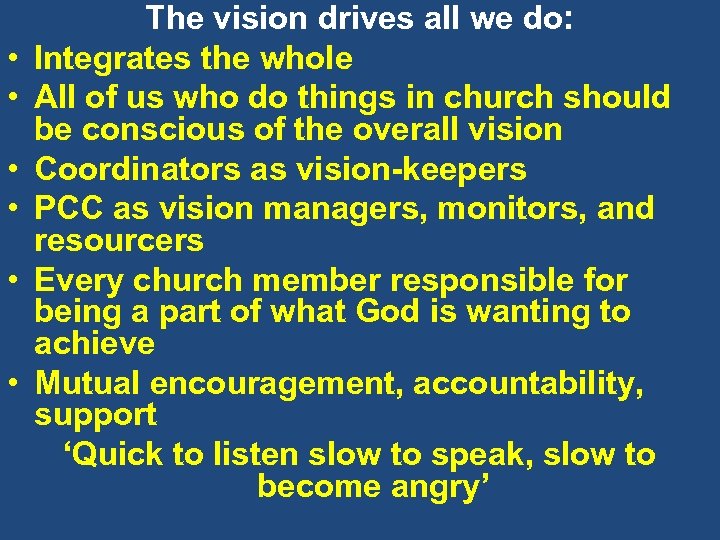 The vision drives all we do:

• Integrates the whole
• All of us who do things in church should be conscious of the overall vision
• Coordinators as vision-keepers
• PCC as vision managers, monitors, and resourcers
• Every church member responsible for being a part of what God is wanting to achieve
• Mutual encouragement, accountability, support

‘Quick to listen slow to speak, slow to become angry’